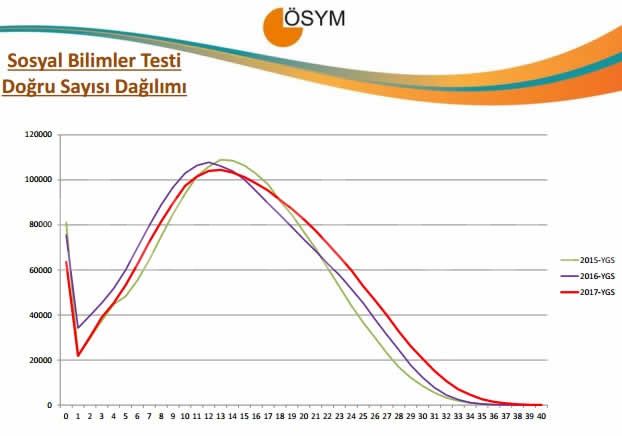 ÖSYM

Sosyal Bilimler Testi
Doğru Sayısı Dağılımı

120000
100000
80000
60000
40000
20000
0

0 1 2 3 4 5 6 7 8 9 10 11 12 13 14 15 16 17 18 19 20 21 22 23 24 25 26 27 28 29 30 31 32 33 34 35 36 37 38 39 40

2015-YGS
2016-YGS
2017-YGS